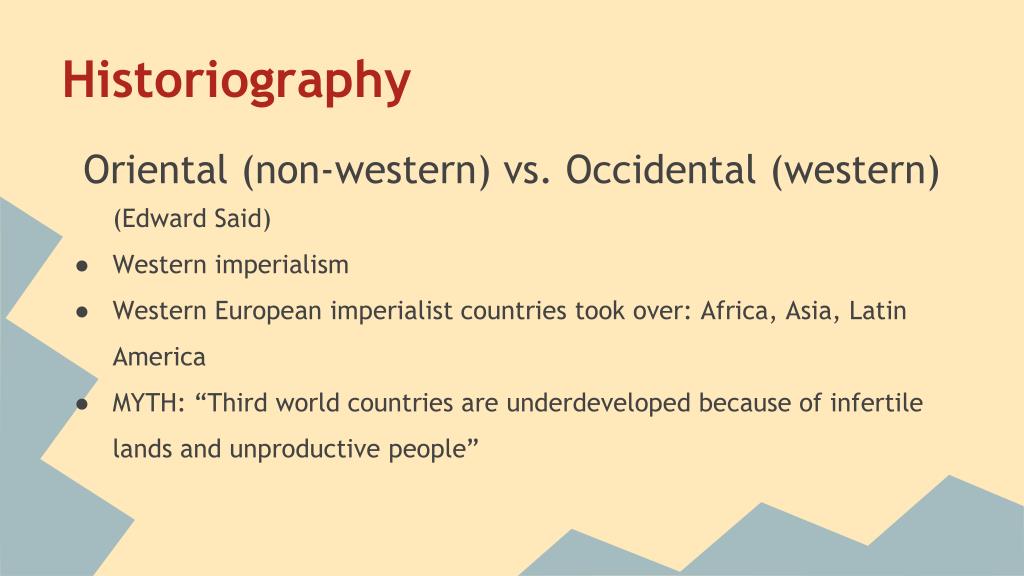 Historiography

Oriental (non-western) vs. Occidental (western)

(Edward Said)

● Western imperialism
● Western European imperialist countries took over: Africa, Asia, Latin America
● MYTH: “Third world countries are underdeveloped because of infertile lands and unproductive people”